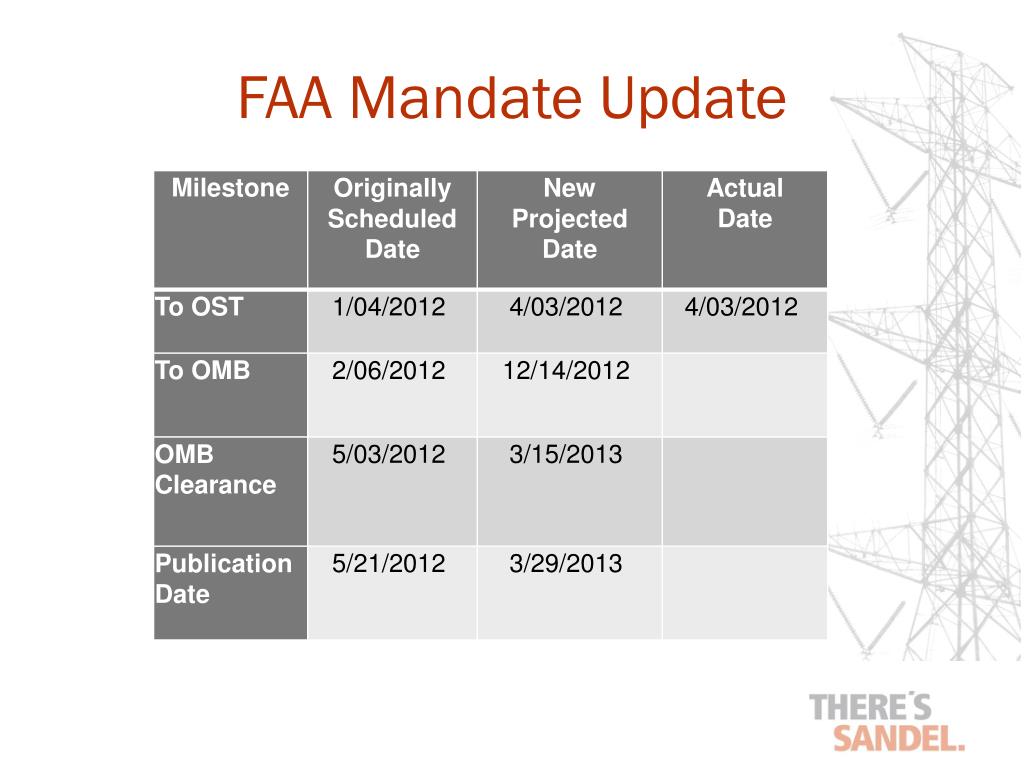 FAA Mandate Update

| Milestone | Originally Scheduled Date | New Projected Date | Actual Date |
|---|---|---|---|
| To OST | 1/04/2012 | 4/03/2012 | 4/03/2012 |
| To OMB | 2/06/2012 | 12/14/2012 | |
| OMB Clearance | 5/03/2012 | 3/15/2013 | |
| Publication Date | 5/21/2012 | 3/29/2013 | |

THERE'S SANDEL.